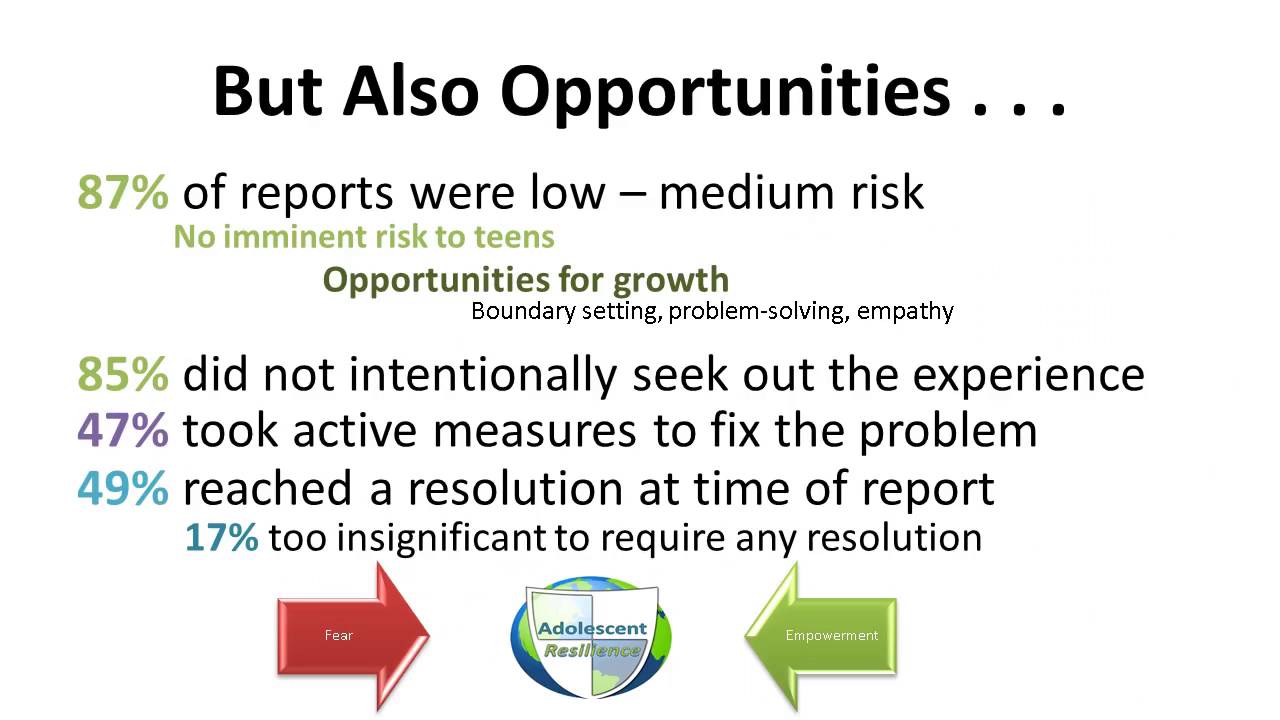 But Also Opportunities . . .

87% of reports were low – medium risk
No imminent risk to teens
Opportunities for growth
Boundary setting, problem-solving, empathy

85% did not intentionally seek out the experience
47% took active measures to fix the problem
49% reached a resolution at time of report
17% too insignificant to require any resolution

Fear

Adolescent Resilience

Empowerment